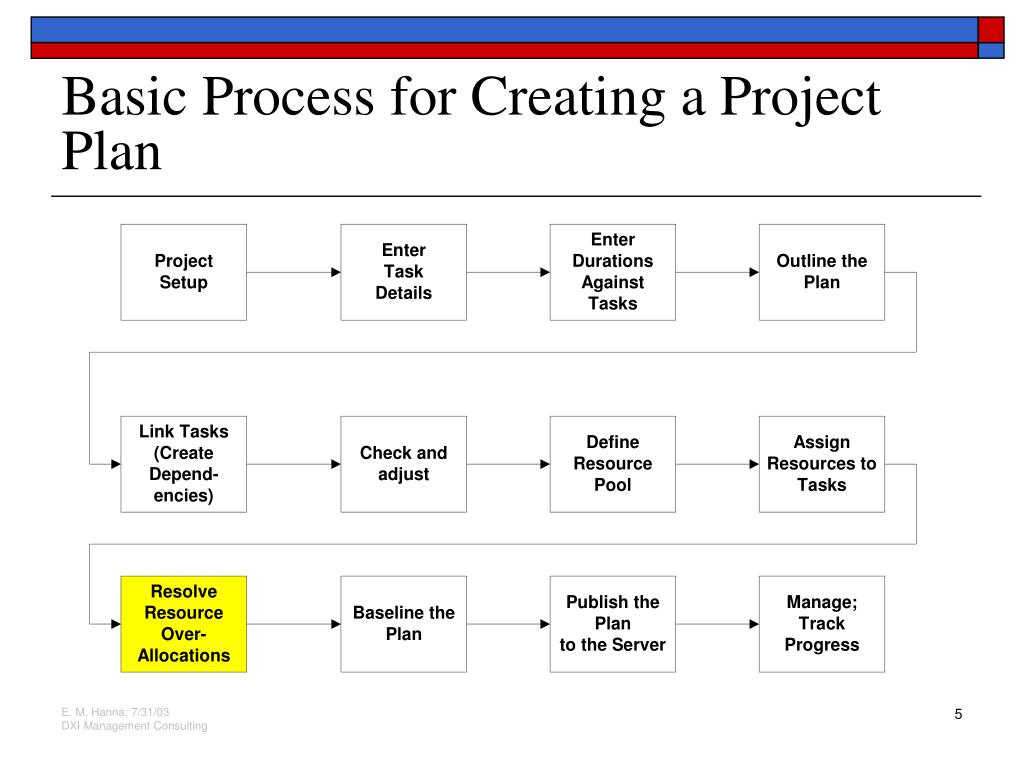 Basic Process for Creating a Project Plan

Project Setup

Enter Task Details

Enter Durations Against Tasks

Outline the Plan

Link Tasks (Create Dependencies)

Check and adjust

Define Resource Pool

Assign Resources to Tasks

Resolve Resource Over-Allocations

Baseline the Plan

Publish the Plan to the Server

Manage; Track Progress

E. M. Hanna; 7/31/03
DXI Management Consulting

5